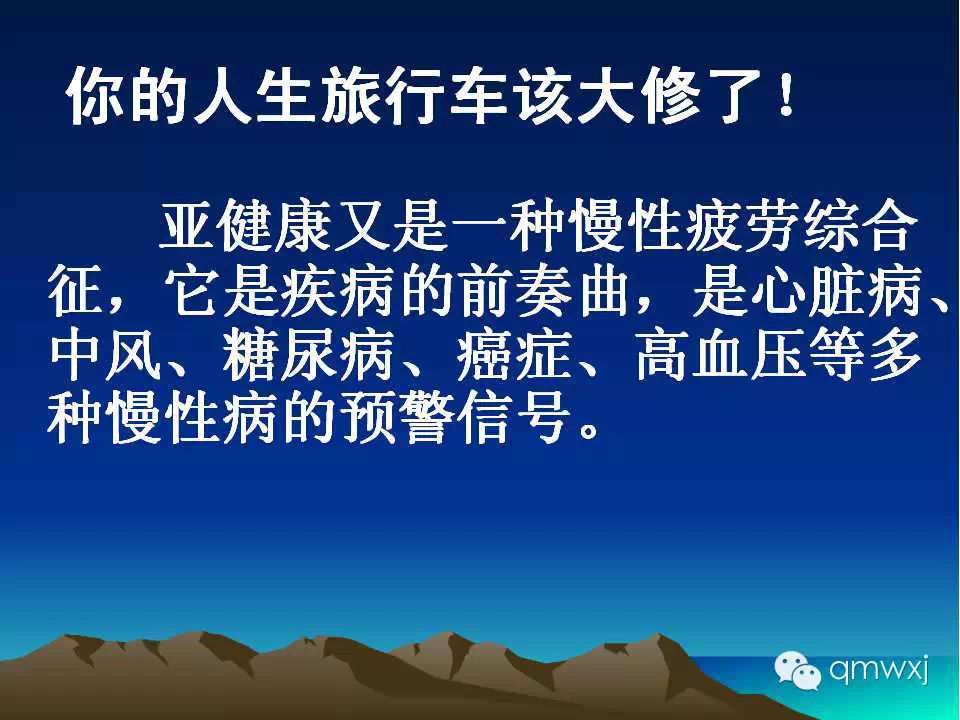 你的人生旅行车该大修了！

亚健康又是一种慢性疲劳综合征，它是疾病的前奏曲，是心脏病、中风、糖尿病、癌症、高血压等多种慢性病的预警信号。

qmwxj